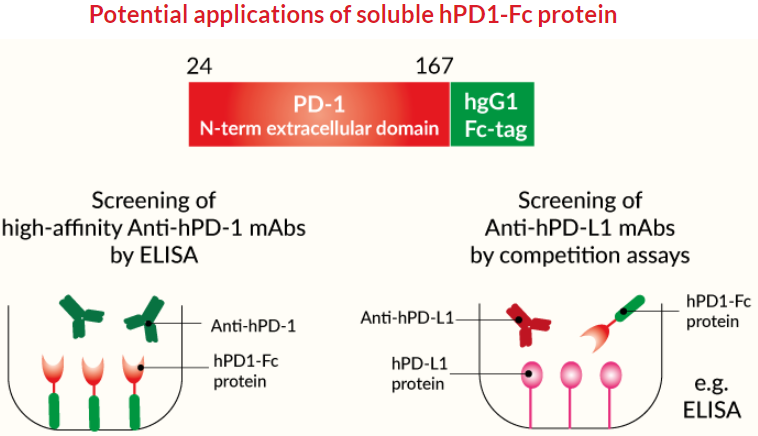 Potential applications of soluble hPD1-Fc protein

24

167

PD-1
N-term extracellular domain

hgG1
Fc-tag

Screening of
high-affinity Anti-hPD-1 mAbs
by ELISA

Anti-hPD-1

hPD1-Fc
protein

Screening of
Anti-hPD-L1 mAbs
by competition assays

Anti-hPD-L1

hPD1-Fc
protein

hPD-L1
protein

e.g.
ELISA